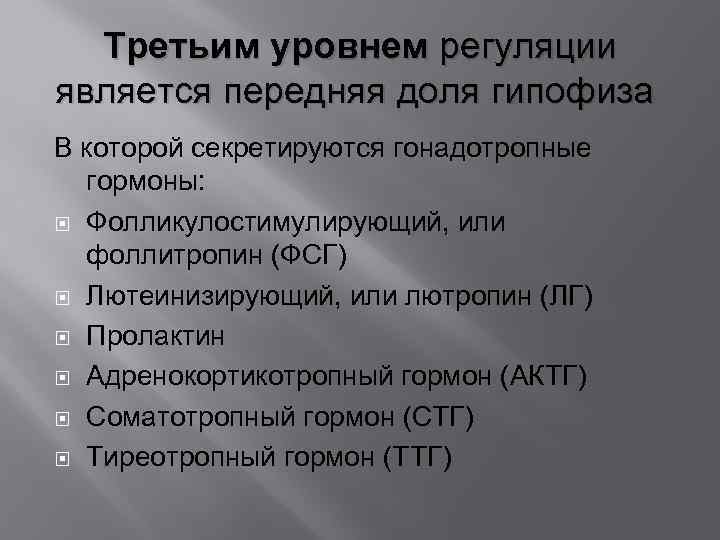 Третьим уровнем регуляции является передняя доля гипофиза

В которой секретируются гонадотропные гормоны:

Фолликулостимулирующий, или фоллитропин (ФСГ)

Лютеинизирующий, или лютропин (ЛГ)

Пролактин

Адренокортикотропный гормон (АКТГ)

Соматотропный гормон (СТГ)

Тиреотропный гормон (ТТГ)